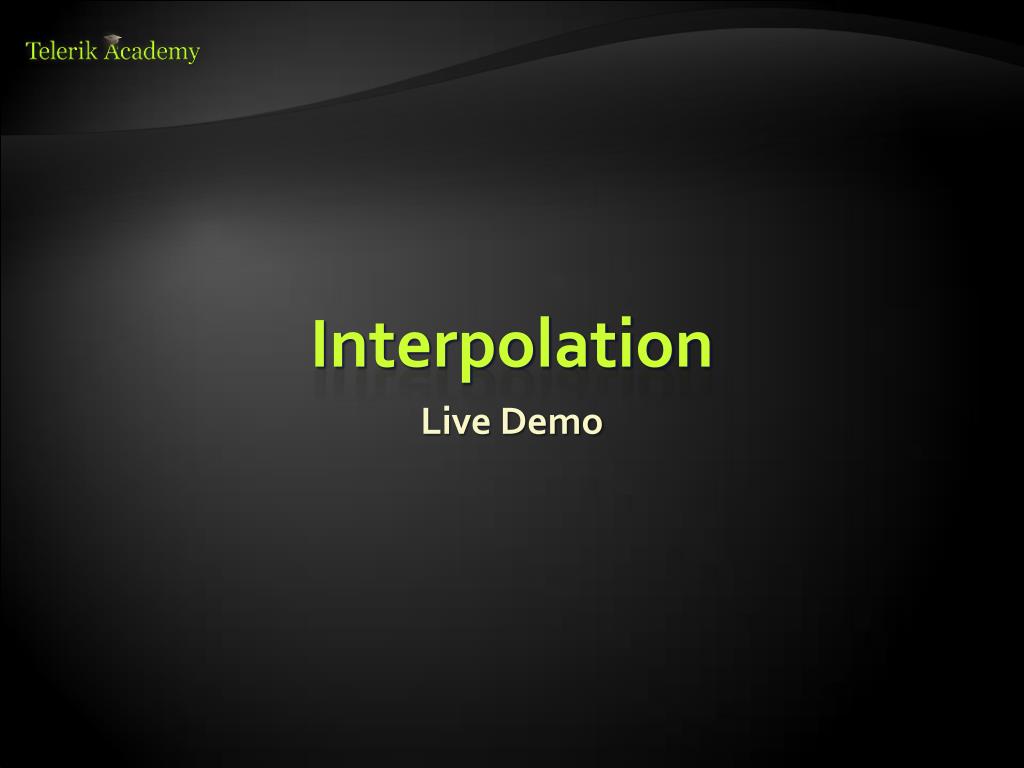 Telerik Academy

Interpolation

Live Demo